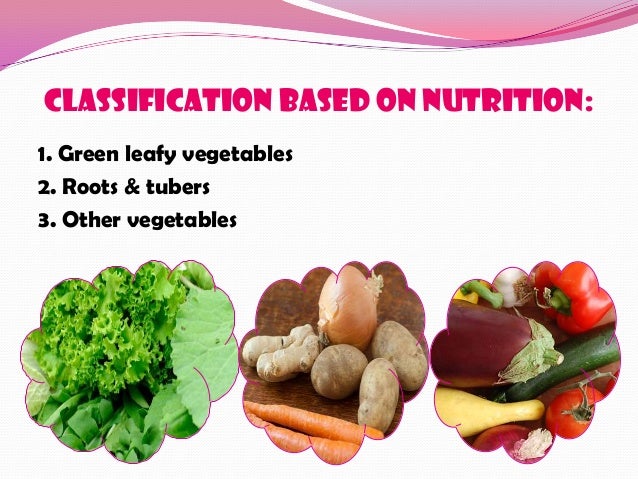 CLASSIFICATION BASED ON NUTRITION:

1. Green leafy vegetables
2. Roots & tubers
3. Other vegetables